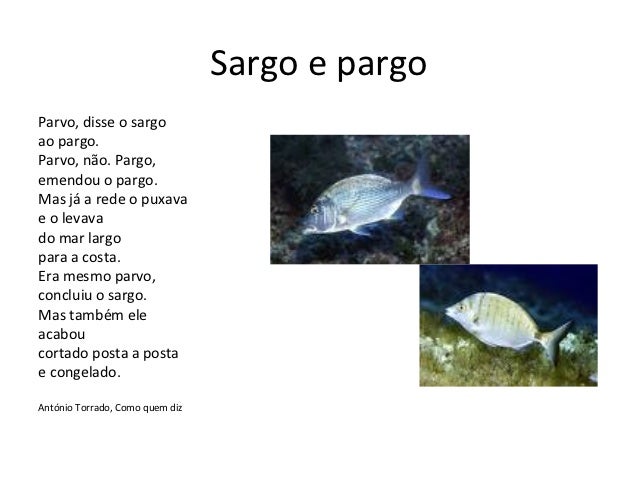 Sargo e pargo

Parvo, disse o sargo
ao pargo.
Parvo, não. Pargo,
emendou o pargo.
Mas já a rede o puxava
e o levava
do mar largo
para a costa.
Era mesmo parvo,
concluiu o sargo.
Mas também ele
acabou
cortado posta a posta
e congelado.

António Torrado, Como quem diz